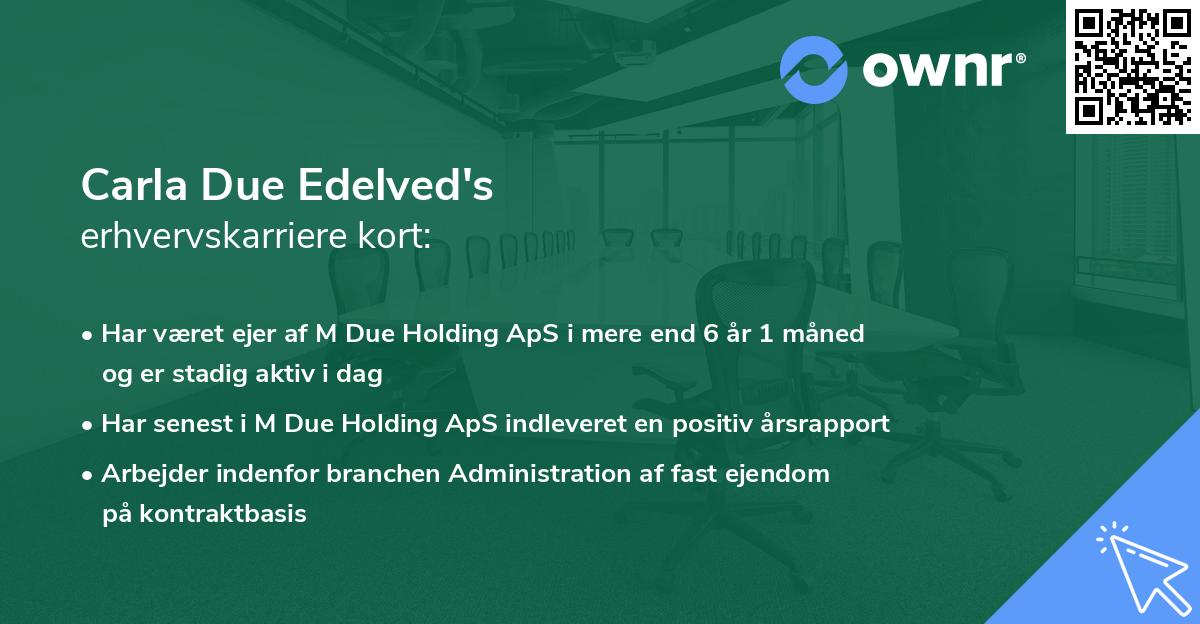 ownr®

Carla Due Edelved's
erhvervskarriere kort:

• Har været ejer af M Due Holding ApS i mere end 6 år 1 måned og er stadig aktiv i dag

• Har senest i M Due Holding ApS indleveret en positiv årsrapport

• Arbejder indenfor branchen Administration af fast ejendom på kontraktbasis